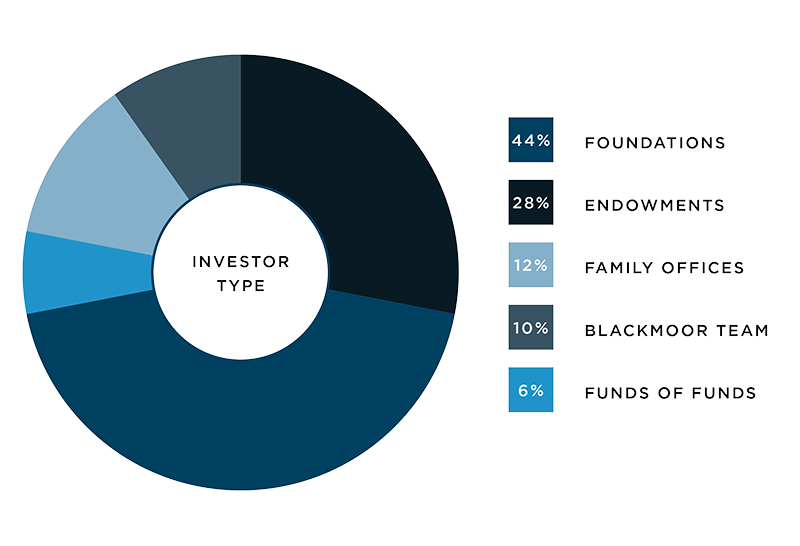 INVESTOR TYPE

44% FOUNDATIONS

28% ENDOWMENTS

12% FAMILY OFFICES

10% BLACKMOOR TEAM

6% FUNDS OF FUNDS